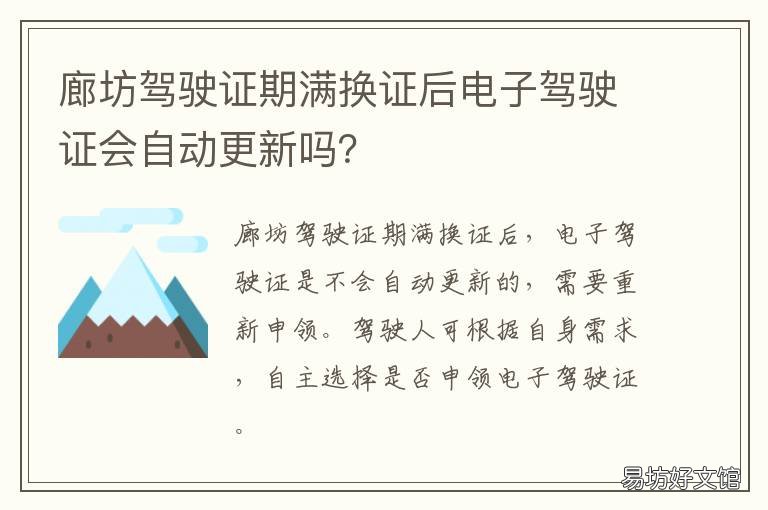 廊坊驾驶证期满换证后电子驾驶证会自动更新吗?

廊坊驾驶证期满换证后，电子驾驶证是不会自动更新的，需要重新申领。驾驶人可根据自身需求，自主选择是否申领电子驾驶证。

易坊好文馆